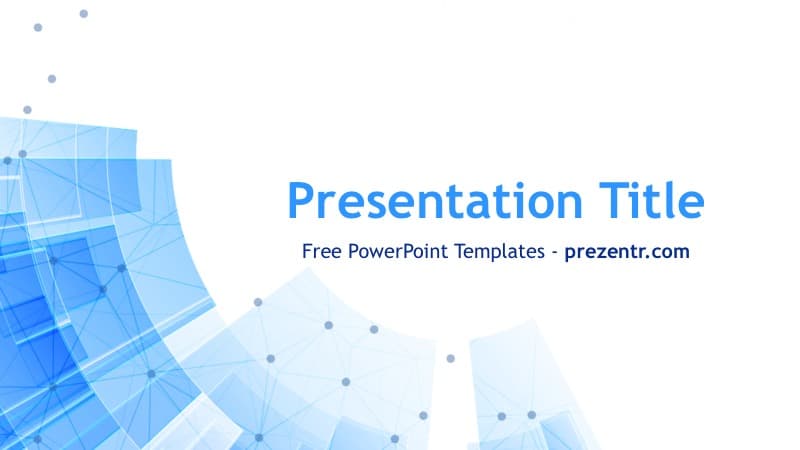 Presentation Title

Free PowerPoint Templates - prezentr.com